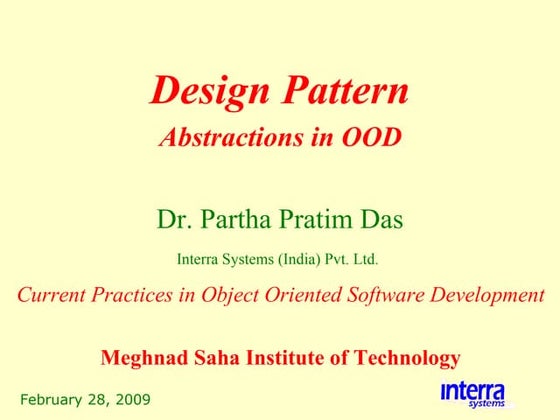 Design Pattern
Abstractions in OOD

Dr. Partha Pratim Das

Interra Systems (India) Pvt. Ltd.

Current Practices in Object Oriented Software Development

Meghnad Saha Institute of Technology

February 28, 2009

interra
systems